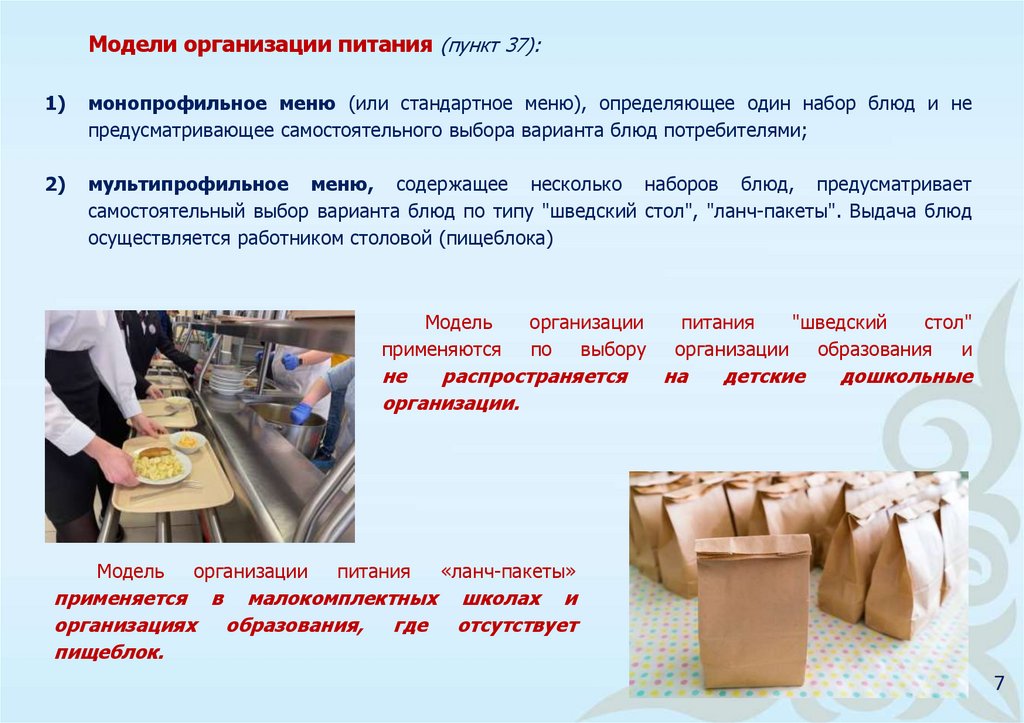 Модели организации питания (пункт 37):

1) монопрофильное меню (или стандартное меню), определяющее один набор блюд и не предусматривающее самостоятельного выбора варианта блюд потребителями;

2) мультипрофильное меню, содержащее несколько наборов блюд, предусматривает самостоятельный выбор варианта блюд по типу "шведский стол", "ланч-пакеты". Выдача блюд осуществляется работником столовой (пищеблока)

Модель организации питания "шведский стол" применяются по выбору организации образования и не распространяется на детские дошкольные организации.

Модель организации питания «ланч-пакеты» применяется в малокомплектных школах и организациях образования, где отсутствует пищеблок.

7